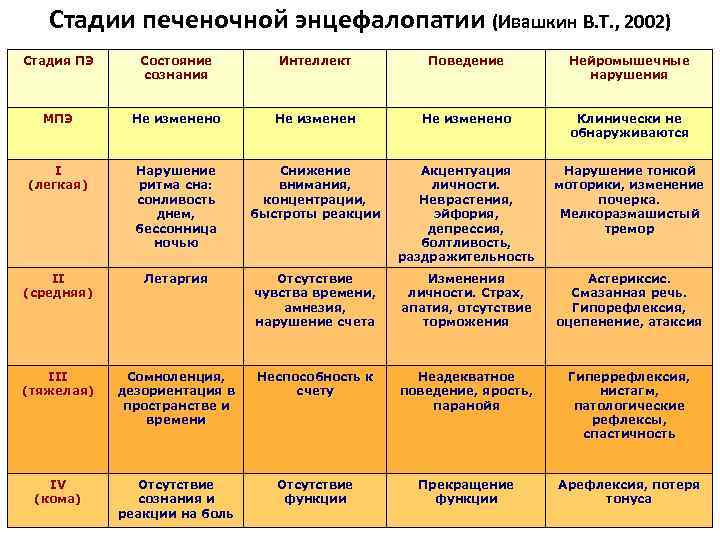 Стадии печеночной энцефалопатии (Ивашкин В.Т., 2002)

| Стадия ПЭ | Состояние сознания | Интеллект | Поведение | Нейромышечные нарушения |
|---|---|---|---|---|
| МПЭ | Не изменено | Не изменен | Не изменено | Клинически не обнаруживаются |
| I (легкая) | Нарушение ритма сна: сонливость днем, бессонница ночью | Снижение внимания, концентрации, быстроты реакции | Акцентуация личности. Неврастения, эйфория, депрессия, болтливость, раздражительность | Нарушение тонкой моторики, изменение почерка. Мелкоразмашистый тремор |
| II (средняя) | Летаргия | Отсутствие чувства времени, амнезия, нарушение счета | Изменения личности. Страх, апатия, отсутствие торможения | Астериксис. Смазанная речь. Гипорефлексия, оцепенение, атаксия |
| III (тяжелая) | Сомноленция, дезориентация в пространстве и времени | Неспособность к счету | Неадекватное поведение, ярость, паранойя | Гиперрефлексия, нистагм, патологические рефлексы, спастичность |
| IV (кома) | Отсутствие сознания и реакции на боль | Отсутствие функции | Прекращение функции | Арефлексия, потеря тонуса |